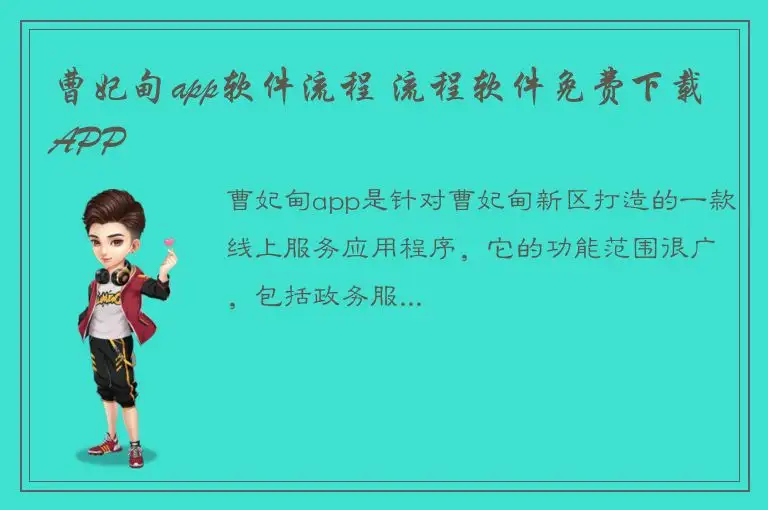 曹妃甸app软件流程 流程软件免费下载APP

曹妃甸app是针对曹妃甸新区打造的一款线上服务应用程序，它的功能范围很广，包括政务服...